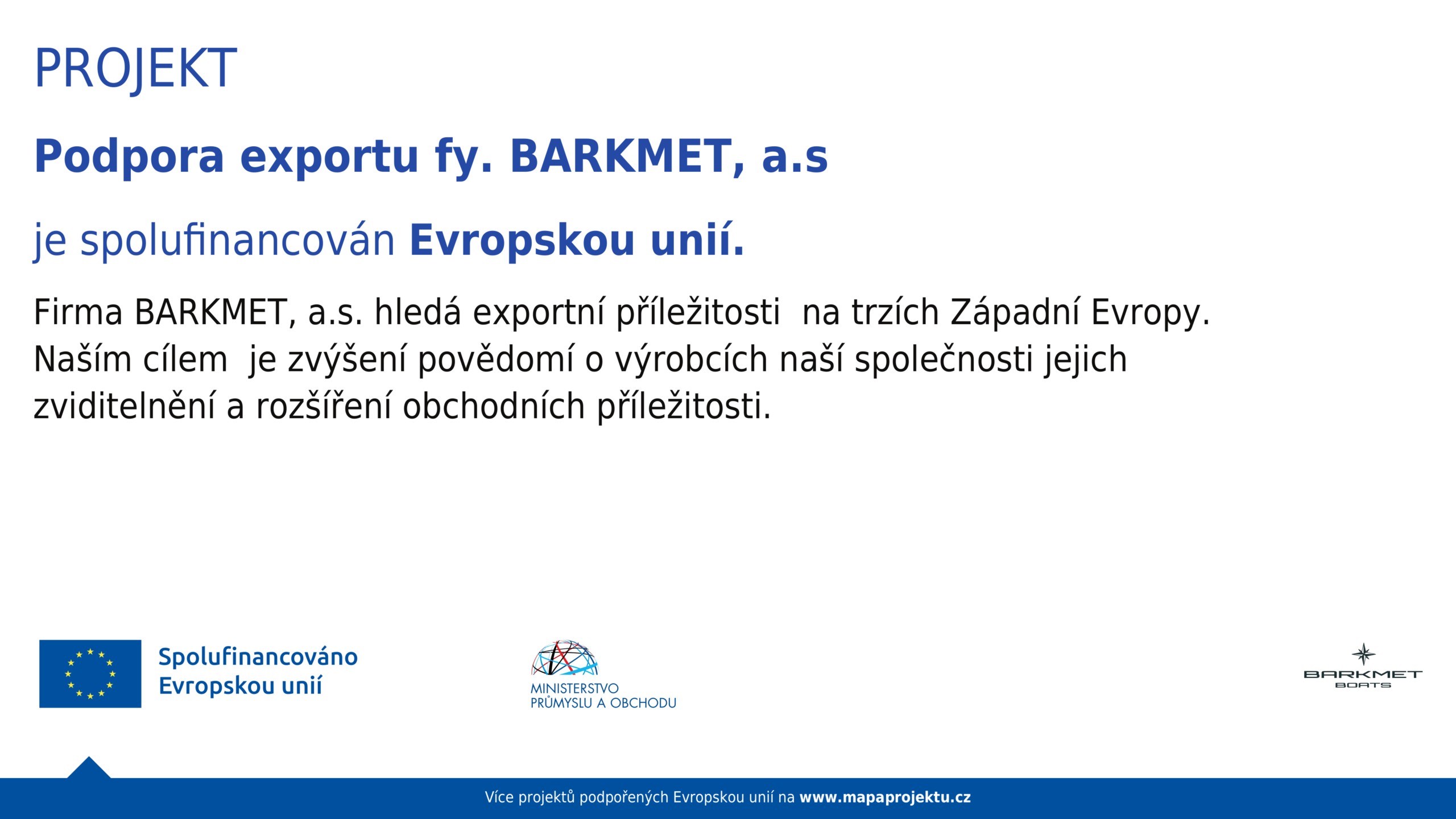 PROJEKT

Podpora exportu fy. BARKMET, a.s

je spolufinancován Evropskou unií.

Firma BARKMET, a.s. hledá exportní příležitosti na trzích Západní Evropy. Naším cílem je zvýšení povědomí o výrobcích naší společnosti jejich zviditelnění a rozšíření obchodních příležitosti.

Spolufinancováno Evropskou unií

MINISTERSTVO PRŮMYSLU A OBCHODU

BARKMET BOATS

Více projektů podpořených Evropskou unií na www.mapaprojektu.cz